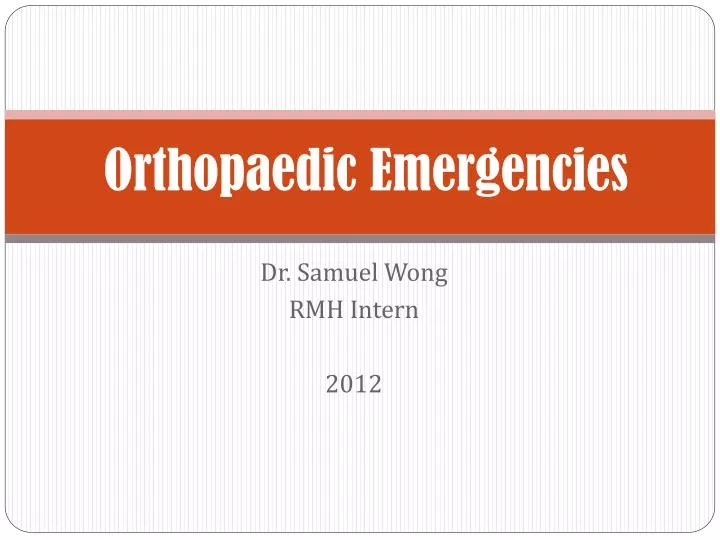 Orthopaedic Emergencies

Dr. Samuel Wong
RMH Intern

2012